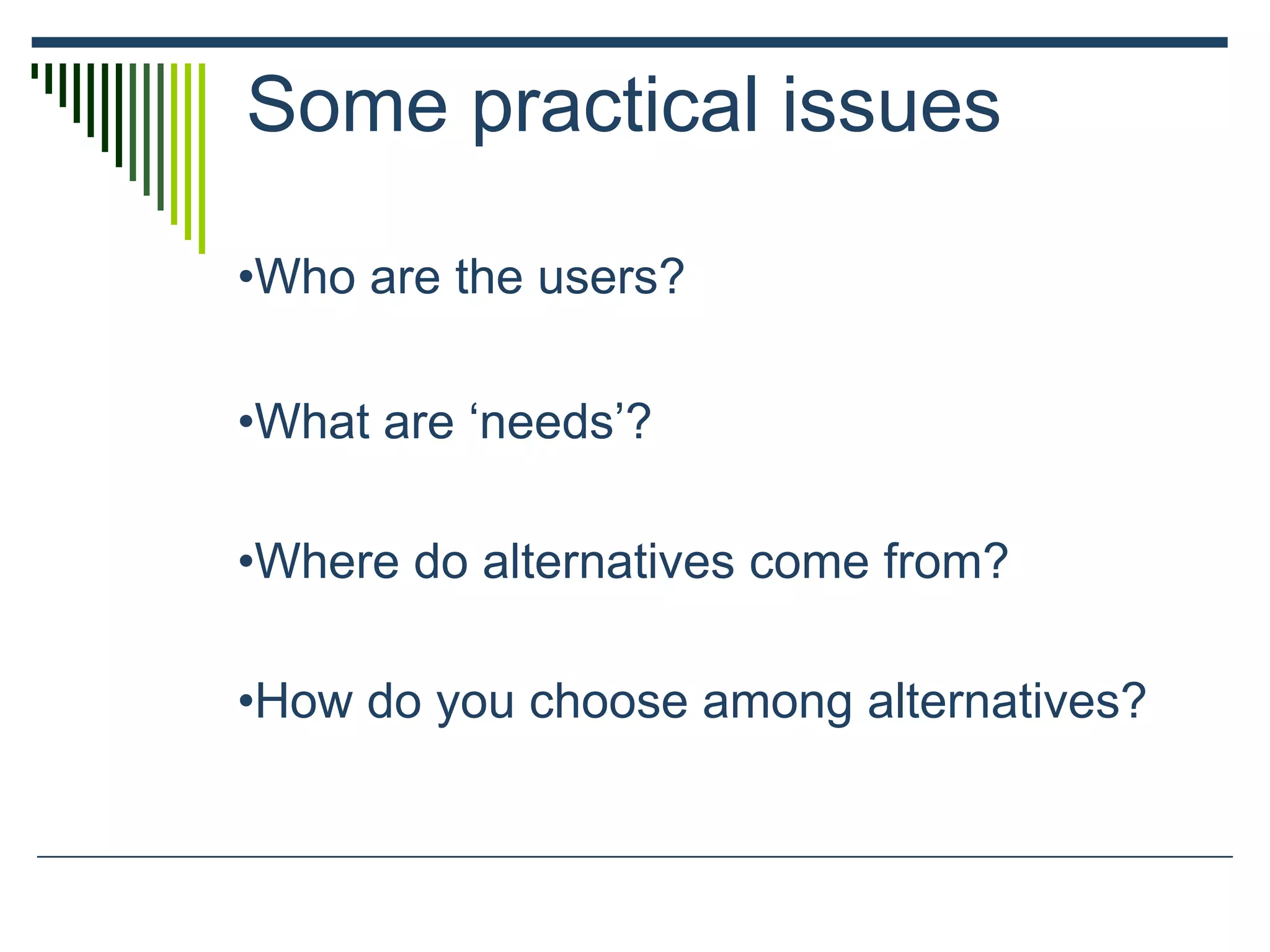 Some practical issues

•Who are the users?

•What are ‘needs’?

•Where do alternatives come from?

•How do you choose among alternatives?